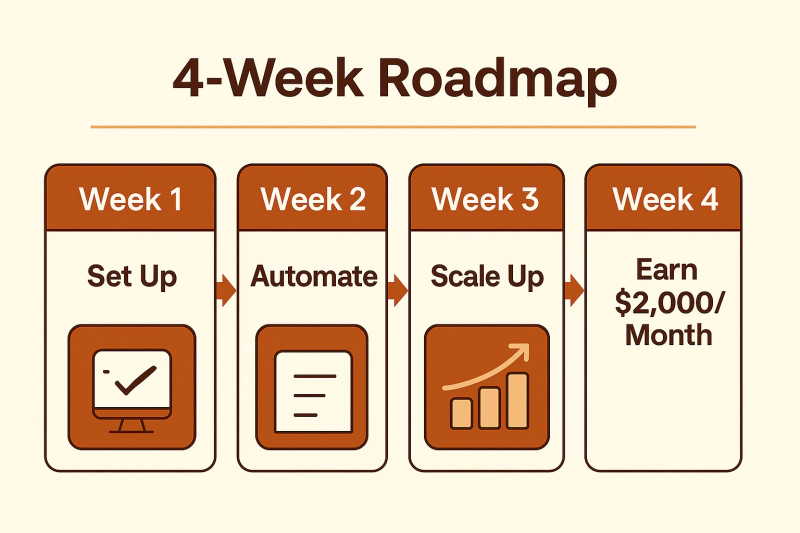 4-Week Roadmap

Week 1
Set Up

Week 2
Automate

Week 3
Scale Up

Week 4
Earn \$2,000/ Month